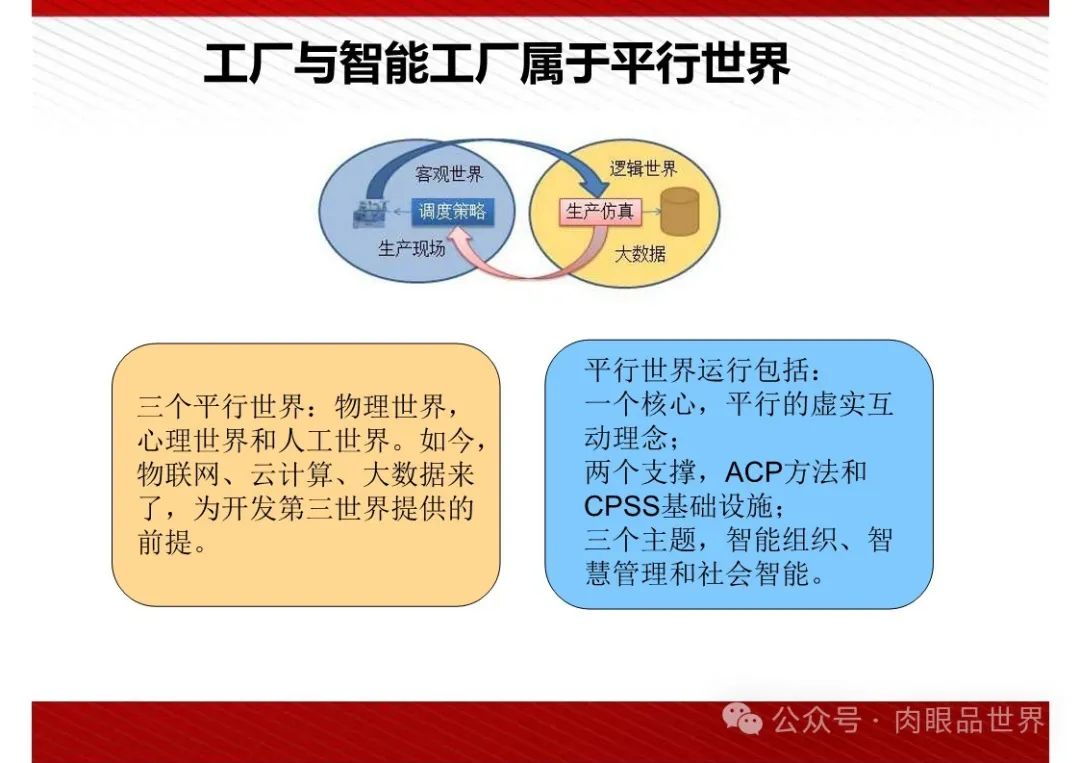 工厂与智能工厂属于平行世界

客观世界
调度策略
生产现场
逻辑世界
生产仿真
大数据

三个平行世界：物理世界，心理世界和人工世界。如今，物联网、云计算、大数据来了，为开发第三世界提供的前提。

平行世界运行包括：
一个核心，平行的虚实互动理念；
两个支撑，ACP方法和CPSS基础设施；
三个主题，智能组织、智慧管理和社会智能。

公众号 · 肉眼品世界